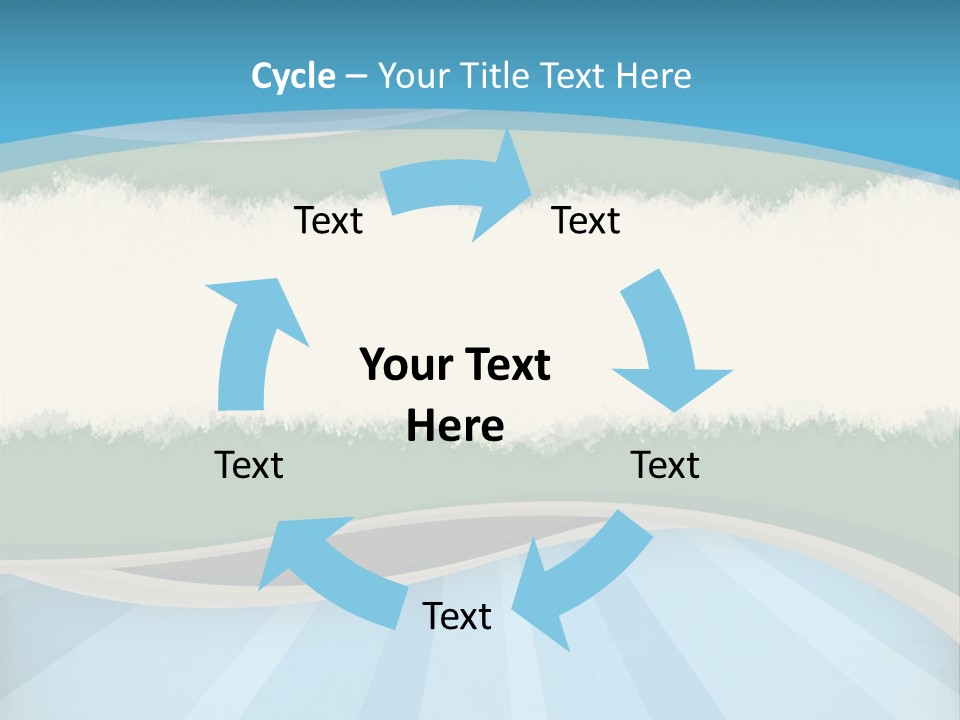 Cycle – Your Title Text Here

Text

Text

Your Text Here

Text

Text

Text